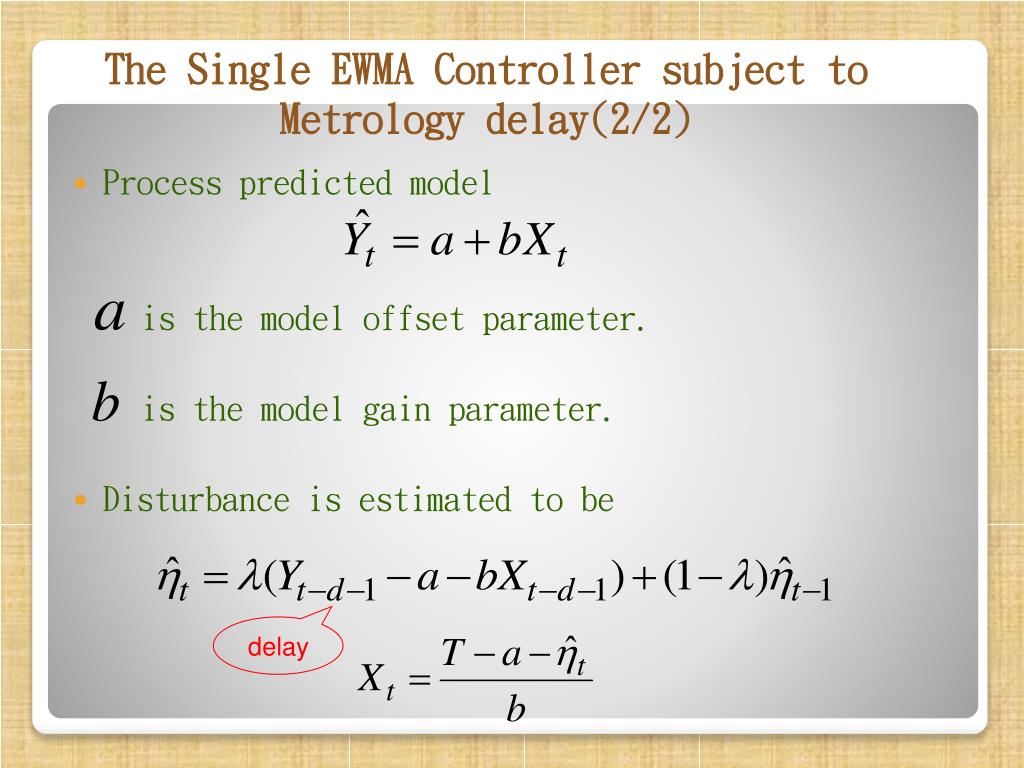 The Single EWMA Controller subject to Metrology delay(2/2)

• Process predicted model

$\hat{Y}_t = a + bX_t$

$a$ is the model offset parameter.

$b$ is the model gain parameter.

• Disturbance is estimated to be

$\hat{\eta}_t = \lambda(Y_{t-d-1} - a - bX_{t-d-1}) + (1-\lambda)\hat{\eta}_{t-1}$

delay

$X_t = \frac{T - a - \hat{\eta}_t}{b}$